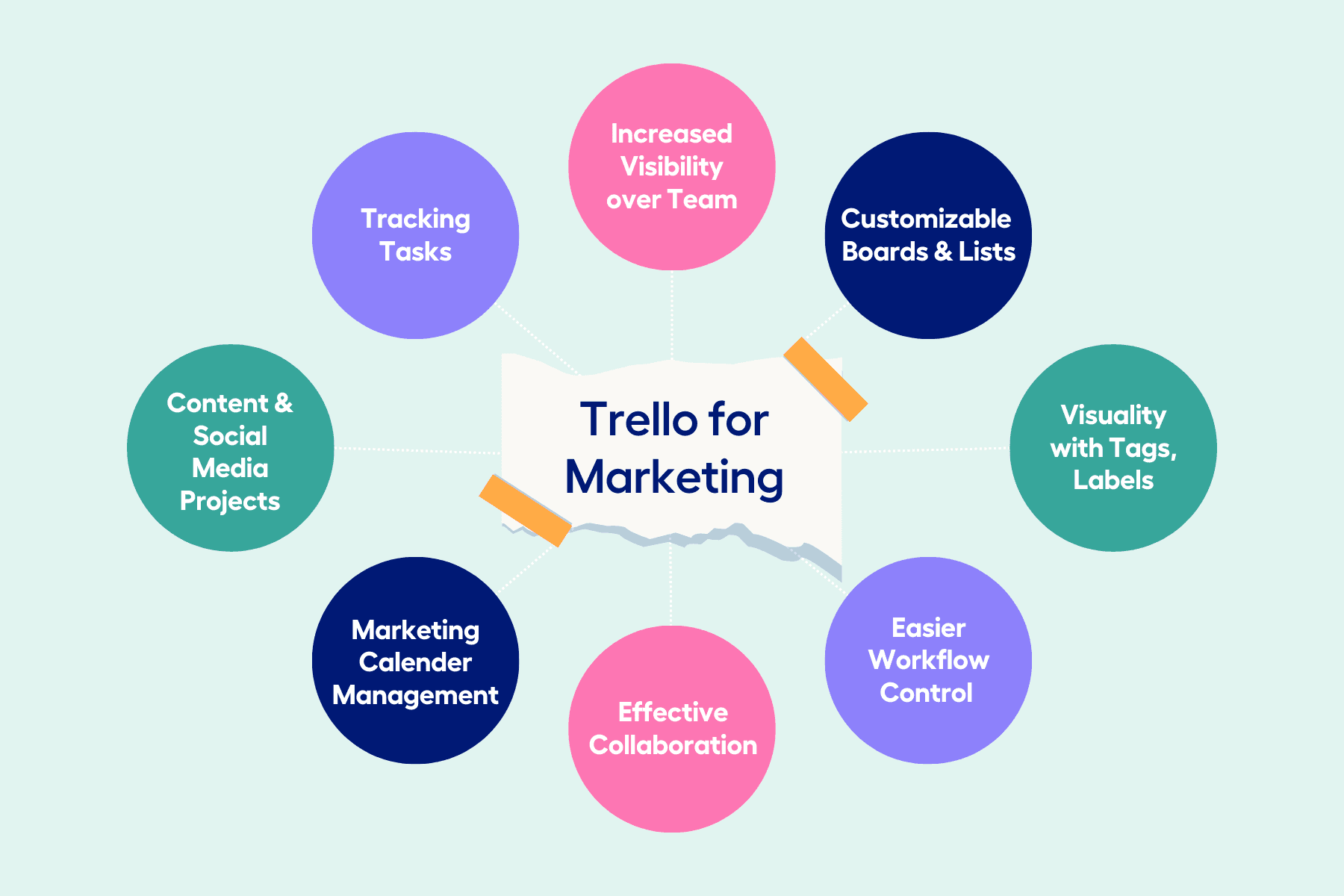 Trello for Marketing

Increased Visibility over Team

Customizable Boards & Lists

Visuality with Tags, Labels

Easier Workflow Control

Effective Collaboration

Marketing Calender Management

Content & Social Media Projects

Tracking Tasks